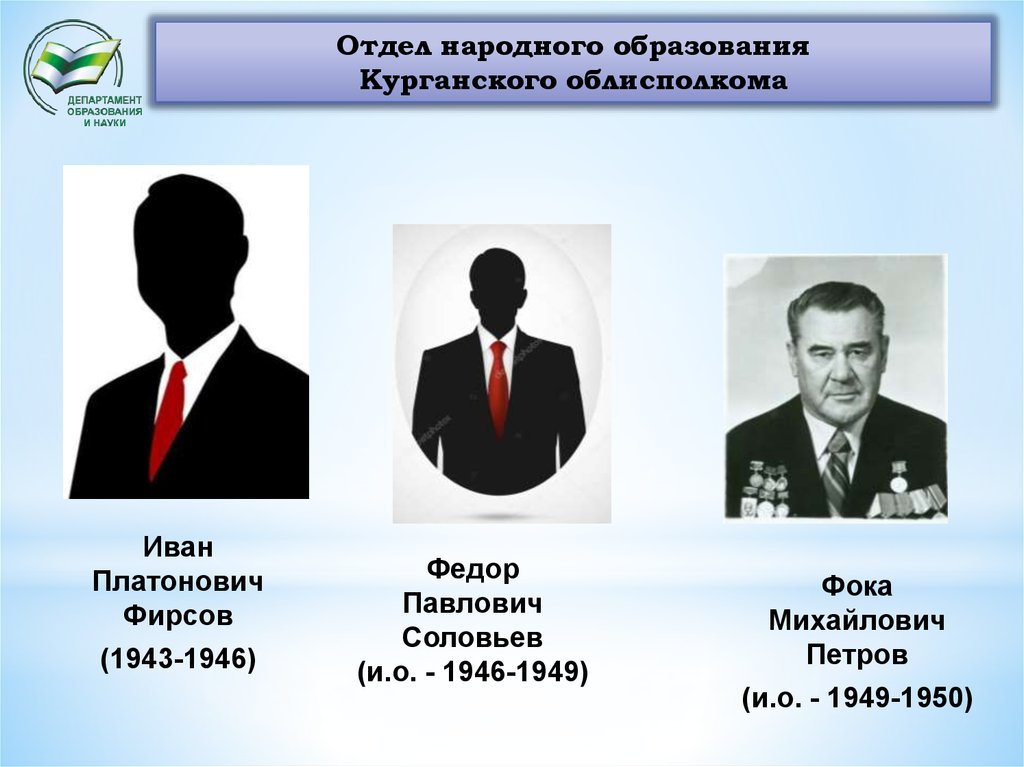 ДЕПАРТАМЕНТ ОБРАЗОВАНИЯ И НАУКИ

Отдел народного образования
Курганского облисполкома

Иван Платонович Фирсов
(1943-1946)

Федор Павлович Соловьев
(и.о. - 1946-1949)

Фока Михайлович Петров
(и.о. - 1949-1950)